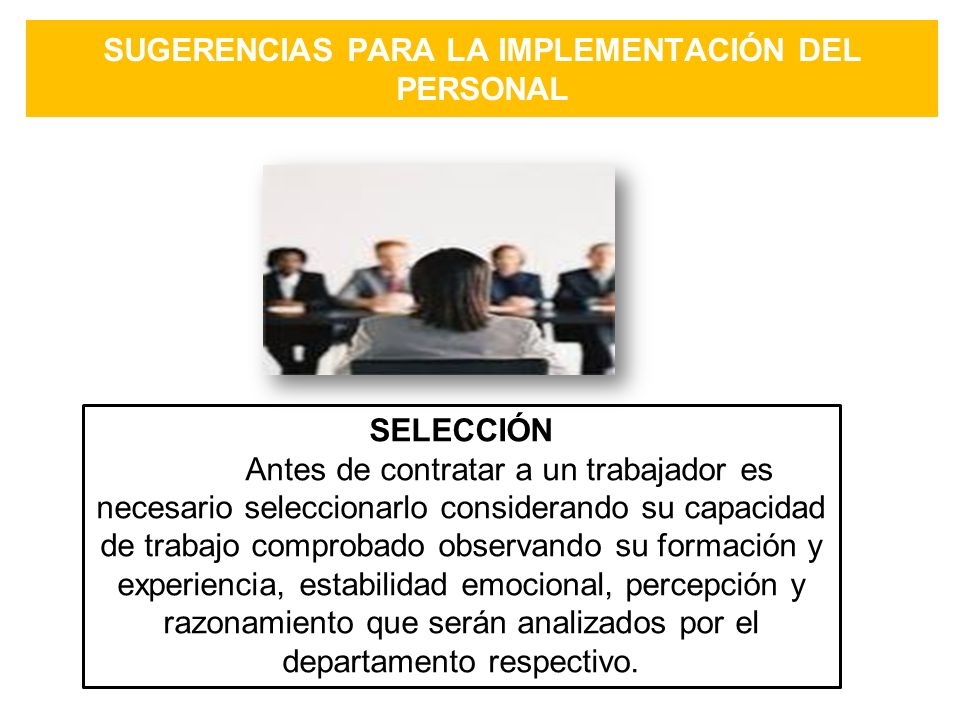 SUGERENCIAS PARA LA IMPLEMENTACIÓN DEL PERSONAL

SELECCIÓN

Antes de contratar a un trabajador es necesario seleccionarlo considerando su capacidad de trabajo comprobado observando su formación y experiencia, estabilidad emocional, percepción y razonamiento que serán analizados por el departamento respectivo.